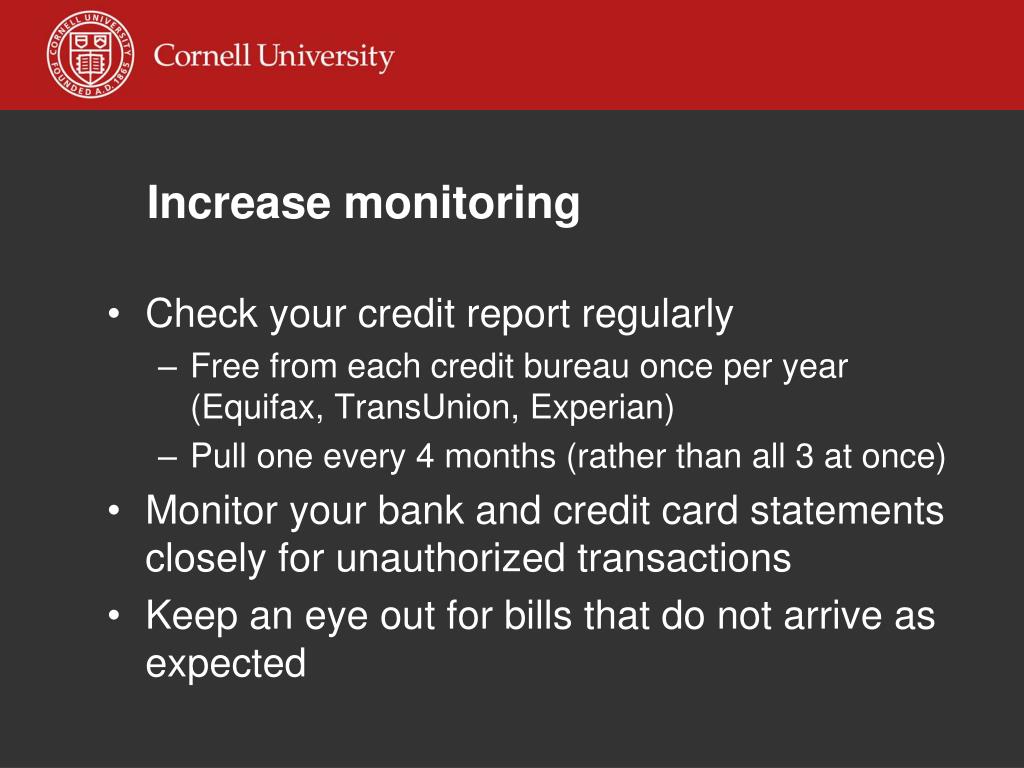 CORNELL UNIVERSITY FOUNDED A.D. 1865

Cornell University

Increase monitoring

• Check your credit report regularly
– Free from each credit bureau once per year (Equifax, TransUnion, Experian)
– Pull one every 4 months (rather than all 3 at once)
• Monitor your bank and credit card statements closely for unauthorized transactions
• Keep an eye out for bills that do not arrive as expected